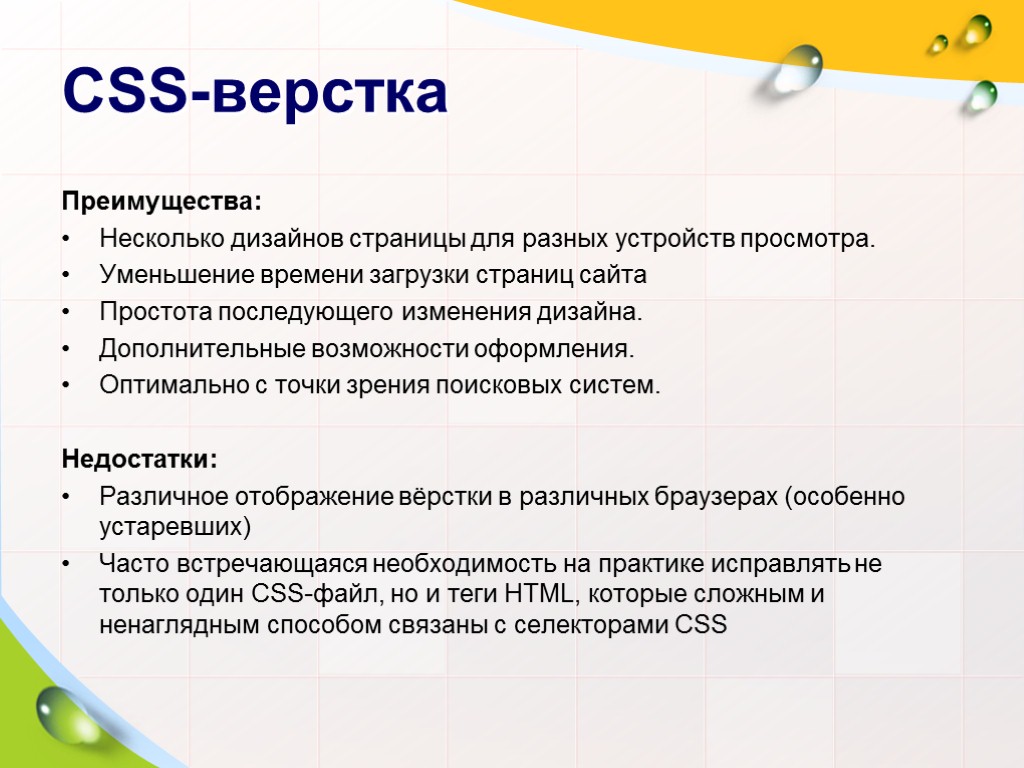 CSS-верстка

Преимущества:
• Несколько дизайнов страницы для разных устройств просмотра.
• Уменьшение времени загрузки страниц сайта
• Простота последующего изменения дизайна.
• Дополнительные возможности оформления.
• Оптимально с точки зрения поисковых систем.

Недостатки:
• Различное отображение вёрстки в различных браузерах (особенно устаревших)
• Часто встречающаяся необходимость на практике исправлять не только один CSS-файл, но и теги HTML, которые сложным и ненаглядным способом связаны с селекторами CSS